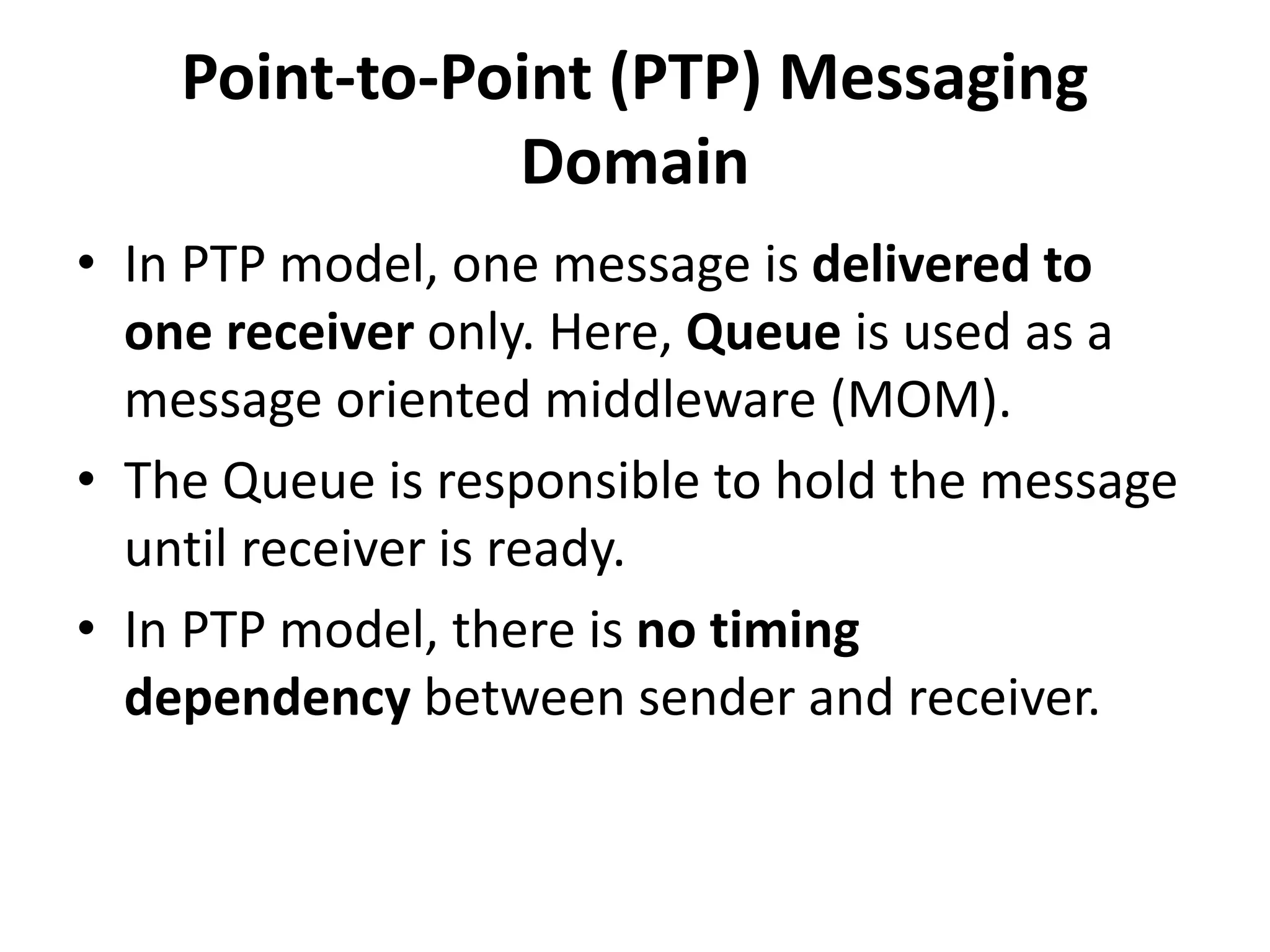 Point-to-Point (PTP) Messaging Domain

• In PTP model, one message is delivered to one receiver only. Here, Queue is used as a message oriented middleware (MOM).
• The Queue is responsible to hold the message until receiver is ready.
• In PTP model, there is no timing dependency between sender and receiver.